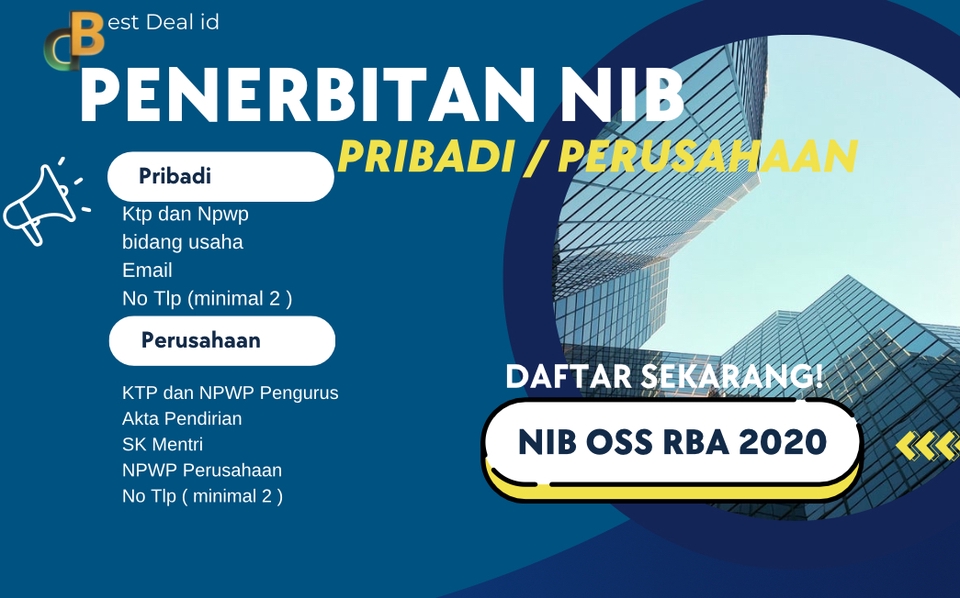 Best Deal id

PENERBITAN NIB

PRIBADI / PERUSAHAAN

Pribadi

Ktp dan Npwp
bidang usaha
Email
No Tlp (minimal 2 )

Perusahaan

KTP dan NPWP Pengurus
Akta Pendirian
SK Mentri
NPWP Perusahaan
No Tlp ( minimal 2 )

DAFTAR SEKARANG!

NIB OSS RBA 2020